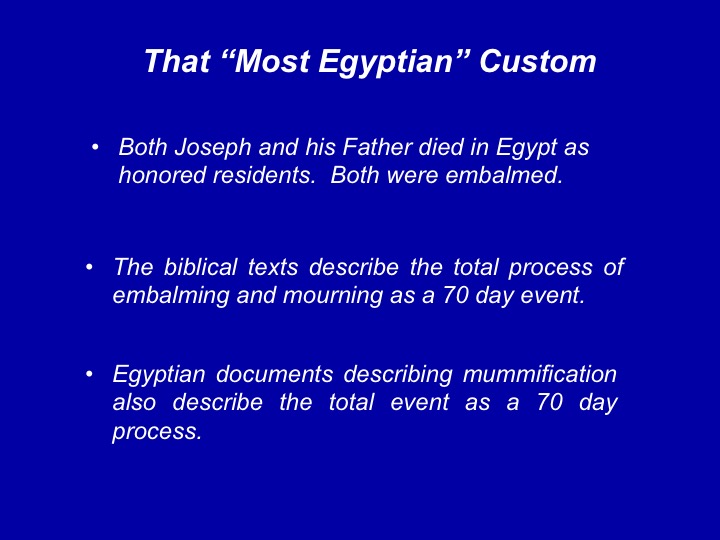 That “Most Egyptian” Custom

• Both Joseph and his Father died in Egypt as honored residents. Both were embalmed.

• The biblical texts describe the total process of embalming and mourning as a 70 day event.

• Egyptian documents describing mummification also describe the total event as a 70 day process.